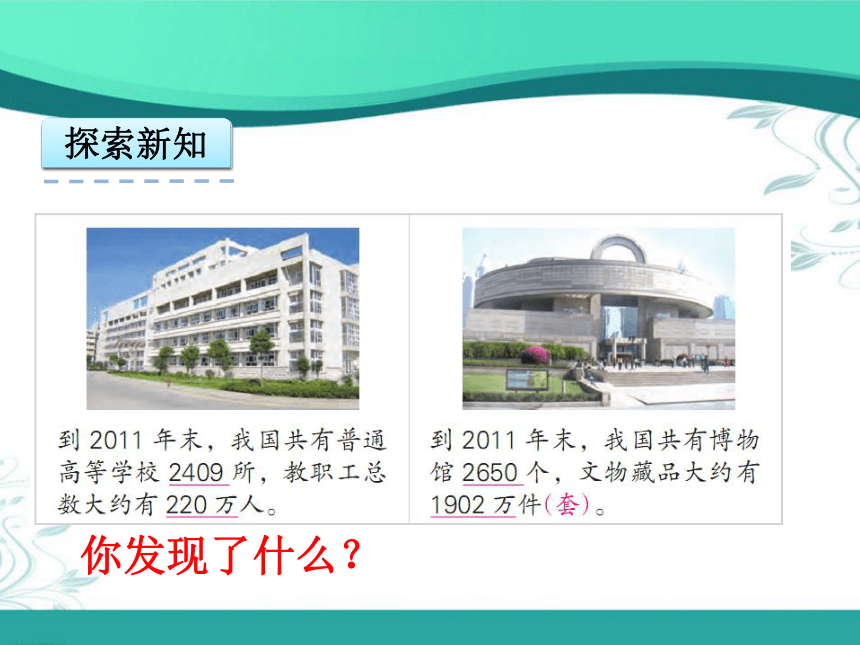 探索新知

到 2011 年末，我国共有普通高等学校 2409 所，教职工总数大约有 220 万人。

到 2011 年末，我国共有博物馆 2650 个，文物藏品大约有 1902 万件（套）。

你发现了什么？